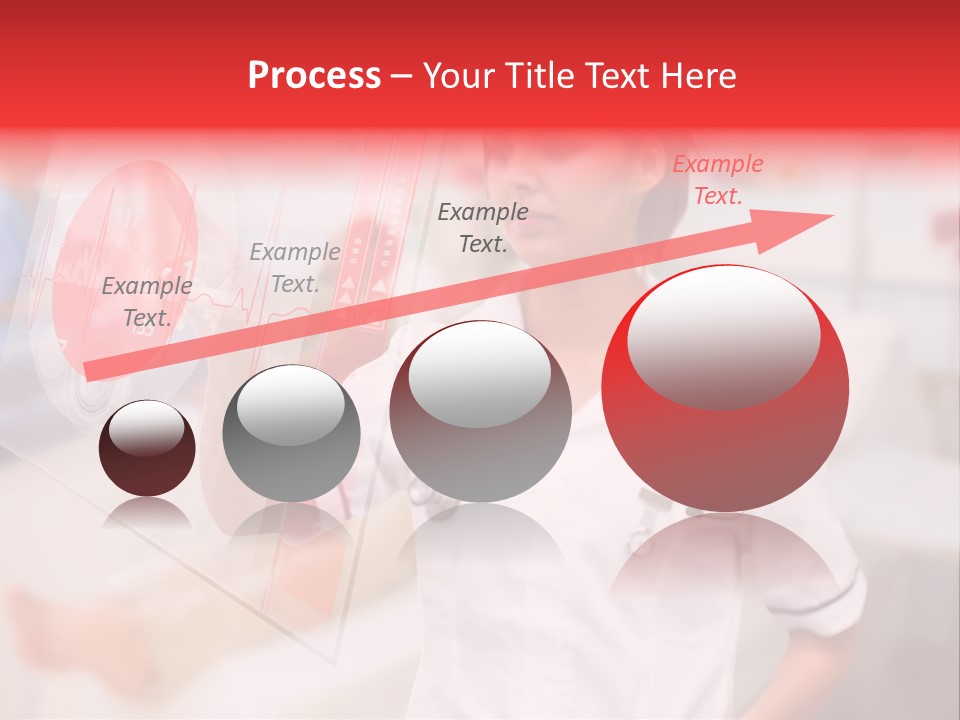 Process – Your Title Text Here

Example Text.

Example Text.

Example Text.

Example Text.